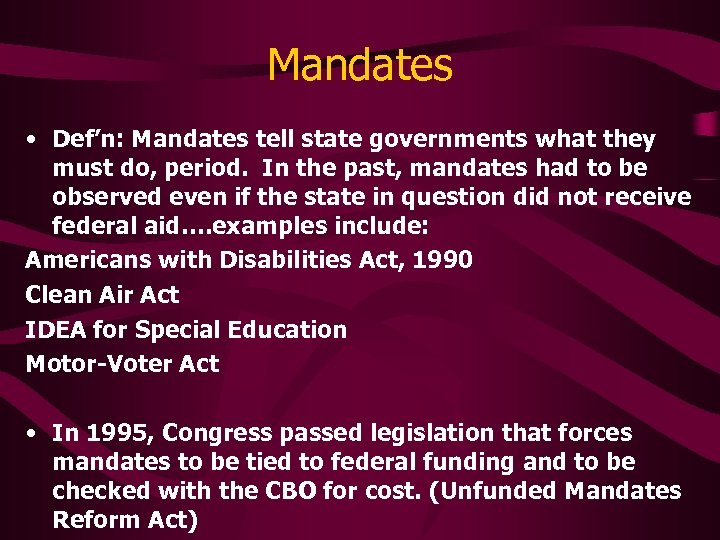 Mandates

• Def'n: Mandates tell state governments what they must do, period. In the past, mandates had to be observed even if the state in question did not receive federal aid….examples include:

Americans with Disabilities Act, 1990

Clean Air Act

IDEA for Special Education

Motor-Voter Act

• In 1995, Congress passed legislation that forces mandates to be tied to federal funding and to be checked with the CBO for cost. (Unfunded Mandates Reform Act)